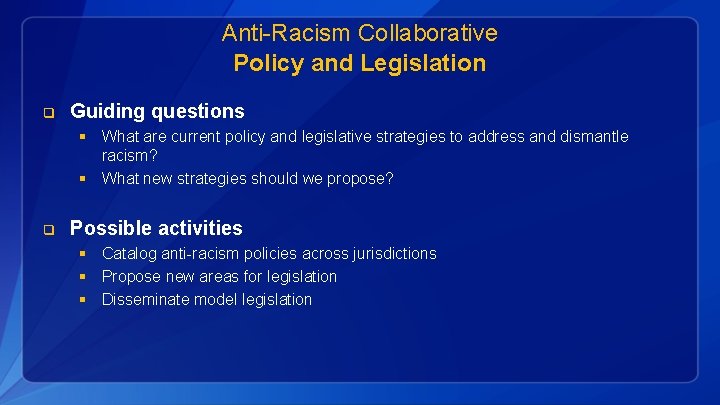 Anti-Racism Collaborative
Policy and Legislation

Guiding questions
- What are current policy and legislative strategies to address and dismantle racism?
- What new strategies should we propose?

Possible activities
- Catalog anti-racism policies across jurisdictions
- Propose new areas for legislation
- Disseminate model legislation